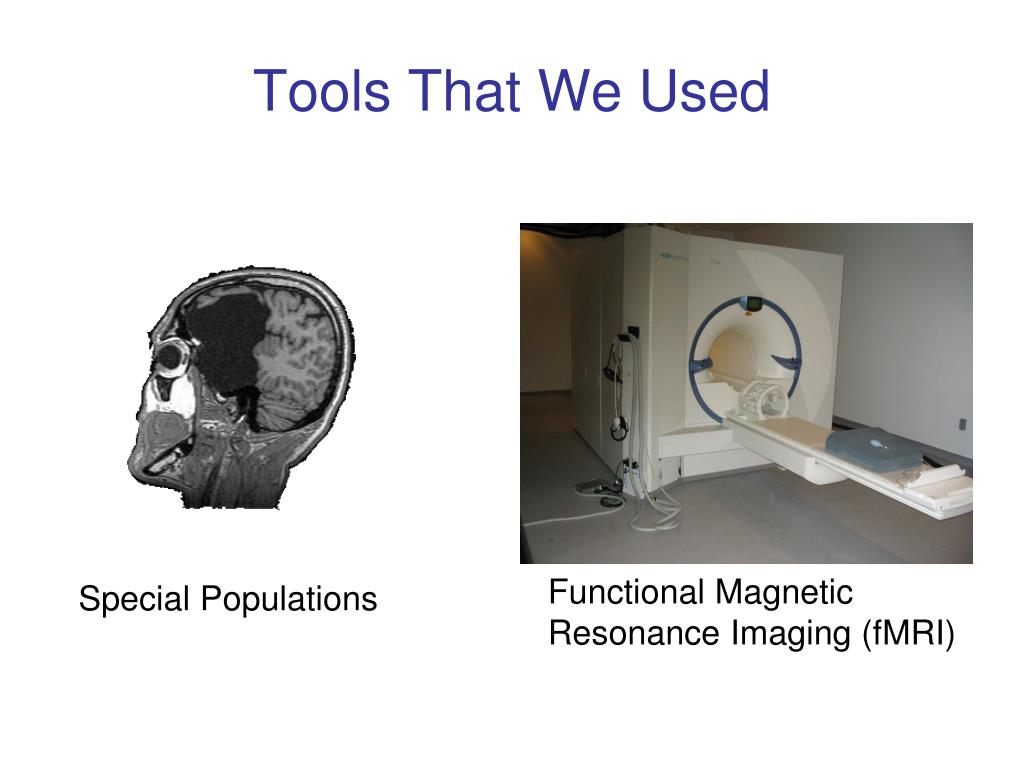 Tools That We Used

Special Populations

Functional Magnetic Resonance Imaging (fMRI)